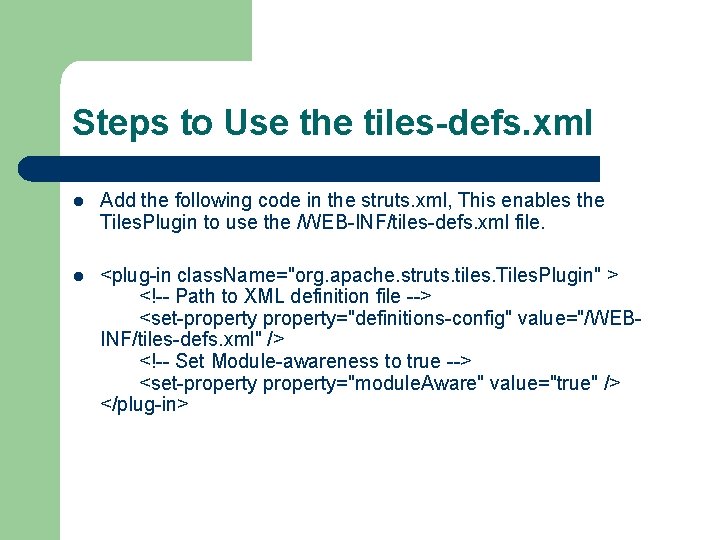 Steps to Use the tiles-defs.xml

- Add the following code in the struts.xml, This enables the TilesPlugin to use the /WEB-INF/tiles-defs.xml file.

- <plug-in className="org.apache.struts.tiles.TilesPlugin" >
<!-- Path to XML definition file -->
<set-property property="definitions-config" value="/WEB-INF/tiles-defs.xml" />
<!-- Set Module-awareness to true -->
<set-property property="moduleAware" value="true" />
</plug-in>